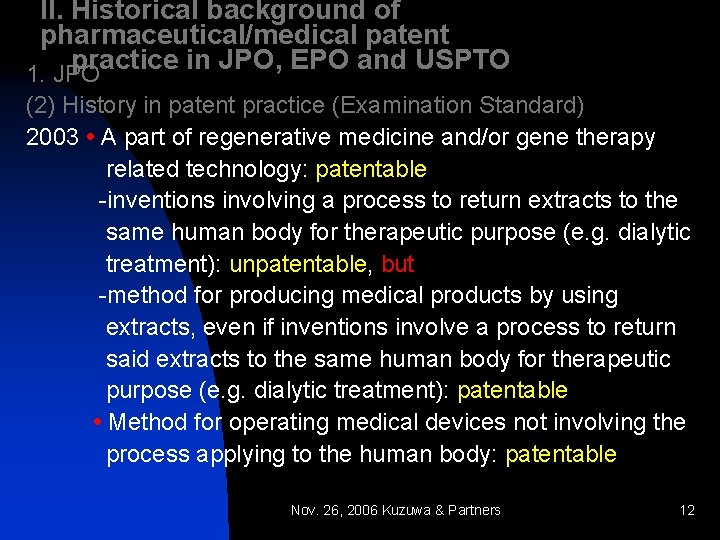 II. Historical background of pharmaceutical/medical patent practice in JPO, EPO and USPTO

1. JPO

(2) History in patent practice (Examination Standard)

2003 • A part of regenerative medicine and/or gene therapy related technology: patentable

-inventions involving a process to return extracts to the same human body for therapeutic purpose (e.g. dialytic treatment): unpatentable, but

-method for producing medical products by using extracts, even if inventions involve a process to return said extracts to the same human body for therapeutic purpose (e.g. dialytic treatment): patentable

• Method for operating medical devices not involving the process applying to the human body: patentable

Nov. 26, 2006 Kuzuwa & Partners

12